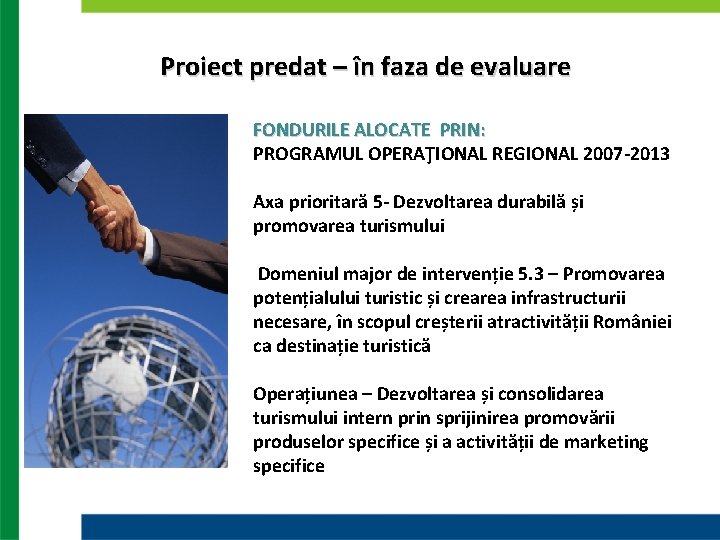 Proiect predat – în faza de evaluare

FONDURILE ALOCATE PRIN:
PROGRAMUL OPERAŢIONAL REGIONAL 2007-2013

Axa prioritară 5- Dezvoltarea durabilă și promovarea turismului

Domeniul major de intervenție 5.3 – Promovarea potențialului turistic și crearea infrastructurii necesare, în scopul creșterii atractivității României ca destinație turistică

Operațiunea – Dezvoltarea și consolidarea turismului intern prin sprijinirea promovării produselor specifice și a activității de marketing specifice